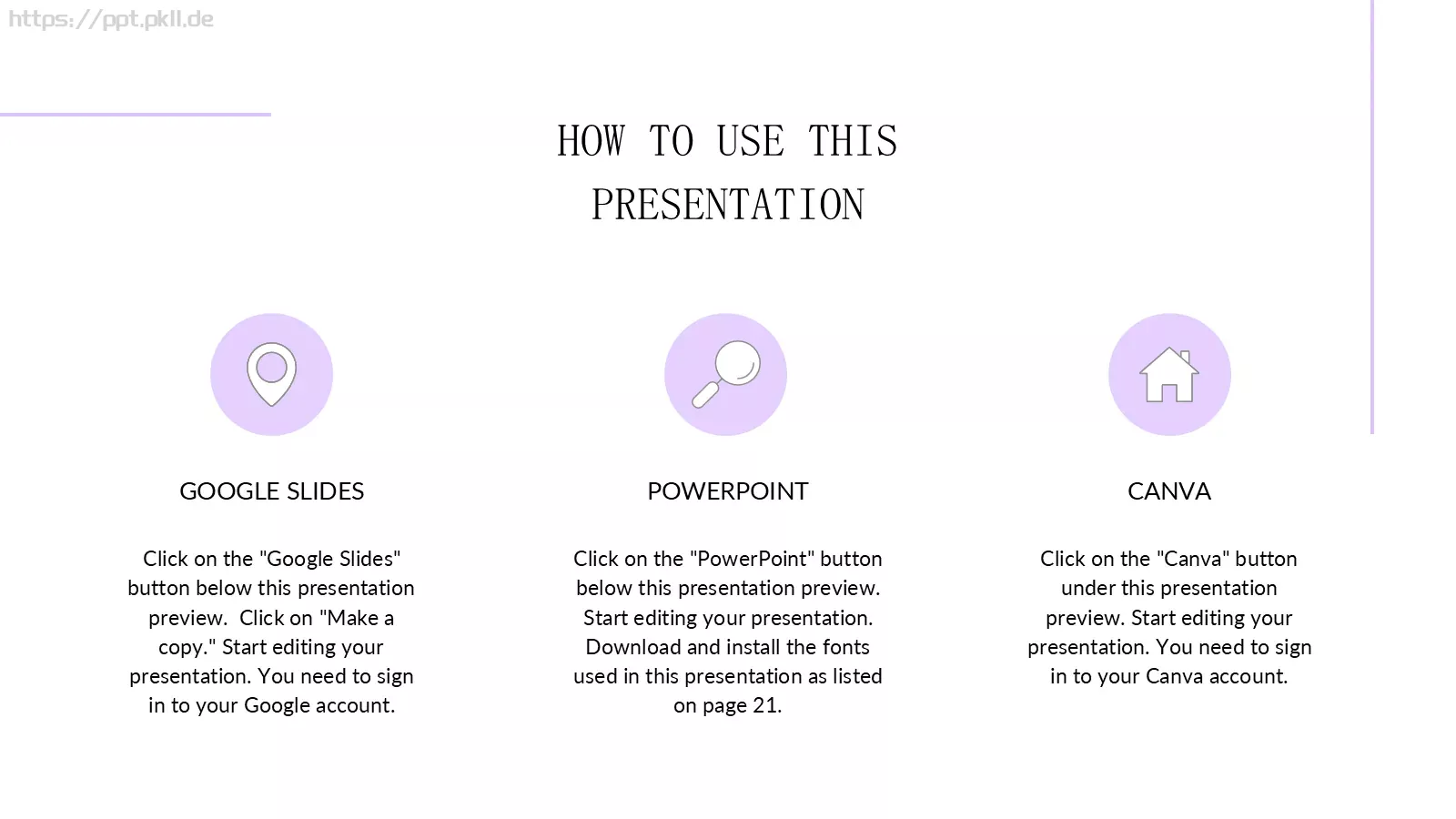 https://ppt.pkll.de

HOW TO USE THIS PRESENTATION

GOOGLE SLIDES

Click on the "Google Slides" button below this presentation preview.  Click on "Make a copy." Start editing your presentation. You need to sign in to your Google account.

POWERPOINT

Click on the "PowerPoint" button below this presentation preview. Start editing your presentation. Download and install the fonts used in this presentation as listed on page 21.

CANVA

Click on the "Canva" button under this presentation preview. Start editing your presentation. You need to sign in to your Canva account.